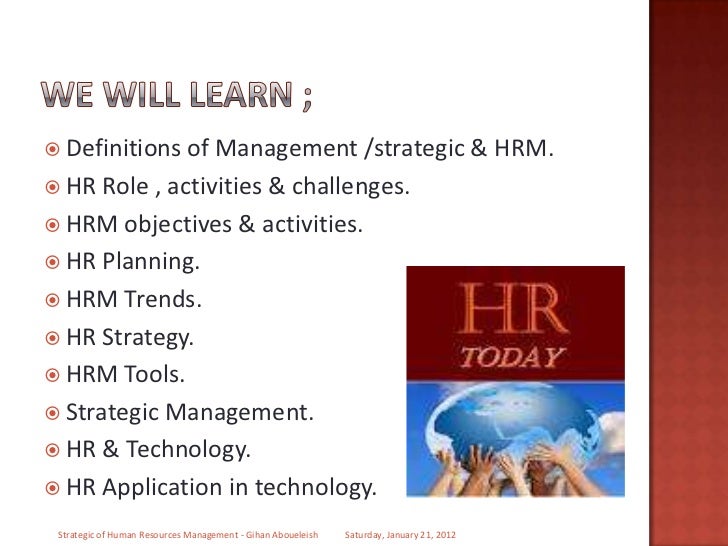 WE WILL LEARN ;

Definitions of Management /strategic & HRM.
HR Role , activities & challenges.
HRM objectives & activities.
HR Planning.
HRM Trends.
HR Strategy.
HRM Tools.
Strategic Management.
HR & Technology.
HR Application in technology.

HR
TODAY

Strategic of Human Resources Management - Gihan Aboueleish Saturday, January 21, 2012